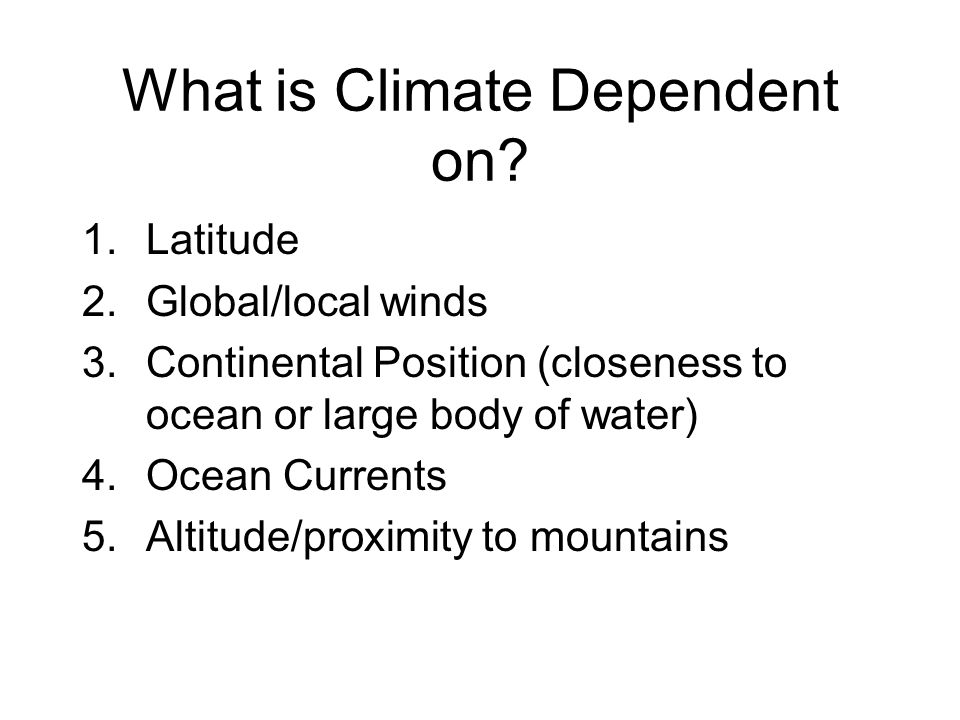 What is Climate Dependent on?

1. Latitude
2. Global/local winds
3. Continental Position (closeness to ocean or large body of water)
4. Ocean Currents
5. Altitude/proximity to mountains